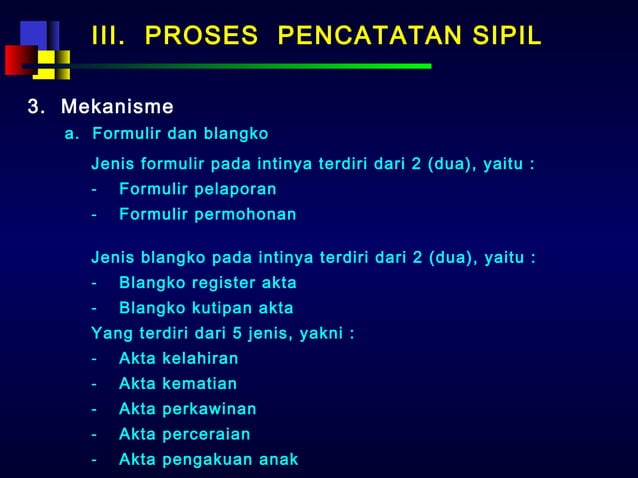 III. PROSES PENCATATAN SIPIL

3. Mekanisme

a. Formulir dan blangko

Jenis formulir pada intinya terdiri dari 2 (dua), yaitu :

- Formulir pelaporan
- Formulir permohonan

Jenis blangko pada intinya terdiri dari 2 (dua), yaitu :

- Blangko register akta
- Blangko kutipan akta

Yang terdiri dari 5 jenis, yakni :

- Akta kelahiran
- Akta kematian
- Akta perkawinan
- Akta perceraian
- Akta pengakuan anak